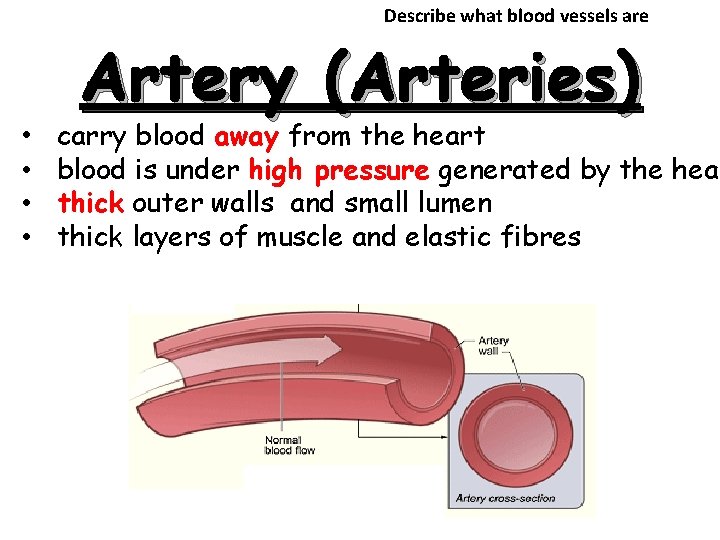 Describe what blood vessels are

Artery (Arteries)

• carry blood away from the heart
• blood is under high pressure generated by the hea
• thick outer walls and small lumen
• thick layers of muscle and elastic fibres

Artery wall

Normal blood flow

Artery cross-section